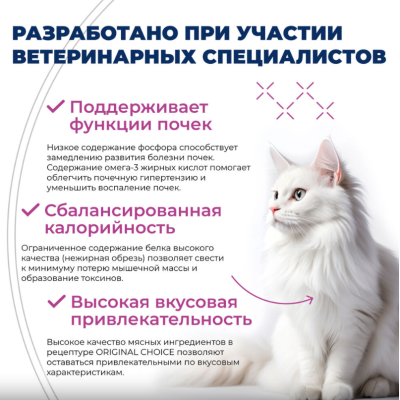 РАЗРАБОТАНО ПРИ УЧАСТИИ ВЕТЕРИНАРНЫХ СПЕЦИАЛИСТОВ

Поддерживает функции почек

Низкое содержание фосфора способствует замедлению развития болезни почек. Содержание омега-3 жирных кислот помогает облегчить почечную гипертензию и уменьшить воспаление почек.

Сбалансированная калорийность

Ограниченное содержание белка высокого качества (нежирная обрезь) позволяет свести к минимуму потерю мышечной массы и образование токсинов.

Высокая вкусовая привлекательность

Высокое качество мясных ингредиентов в рецептуре ORIGINAL CHOICE позволяют оставаться привлекательными по вкусовым характеристикам.